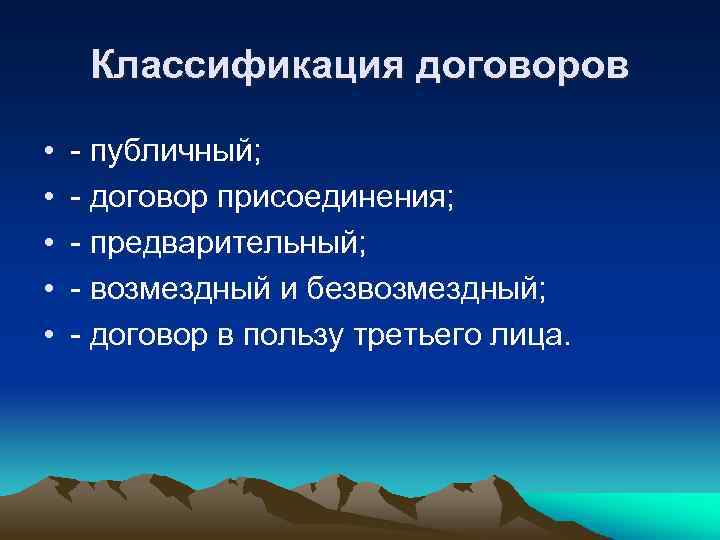 Классификация договоров

• - публичный;
• - договор присоединения;
• - предварительный;
• - возмездный и безвозмездный;
• - договор в пользу третьего лица.